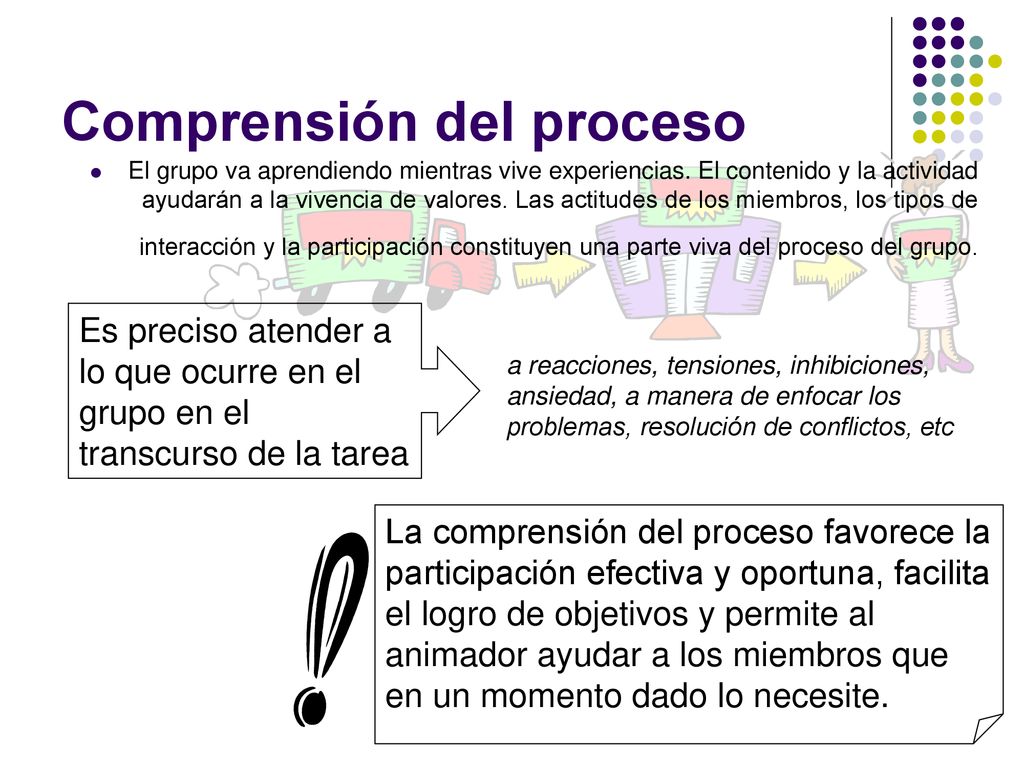 Comprensión del proceso

El grupo va aprendiendo mientras vive experiencias. El contenido y la actividad ayudarán a la vivencia de valores. Las actitudes de los miembros, los tipos de interacción y la participación constituyen una parte viva del proceso del grupo.

Es preciso atender a lo que ocurre en el grupo en el transcurso de la tarea

a reacciones, tensiones, inhibiciones, ansiedad, a manera de enfocar los problemas, resolución de conflictos, etc

La comprensión del proceso favorece la participación efectiva y oportuna, facilita el logro de objetivos y permite al animador ayudar a los miembros que en un momento dado lo necesite.